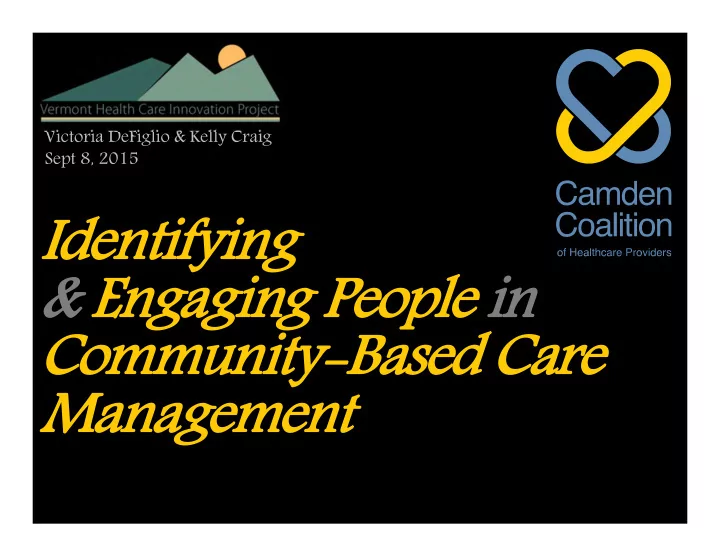 Vermont Health Care Innovation Project

Victoria DeFiglio & Kelly Craig
Sept 8, 2015

Camden Coalition
of Healthcare Providers

Identifying & Engaging People in Community-Based Care Management